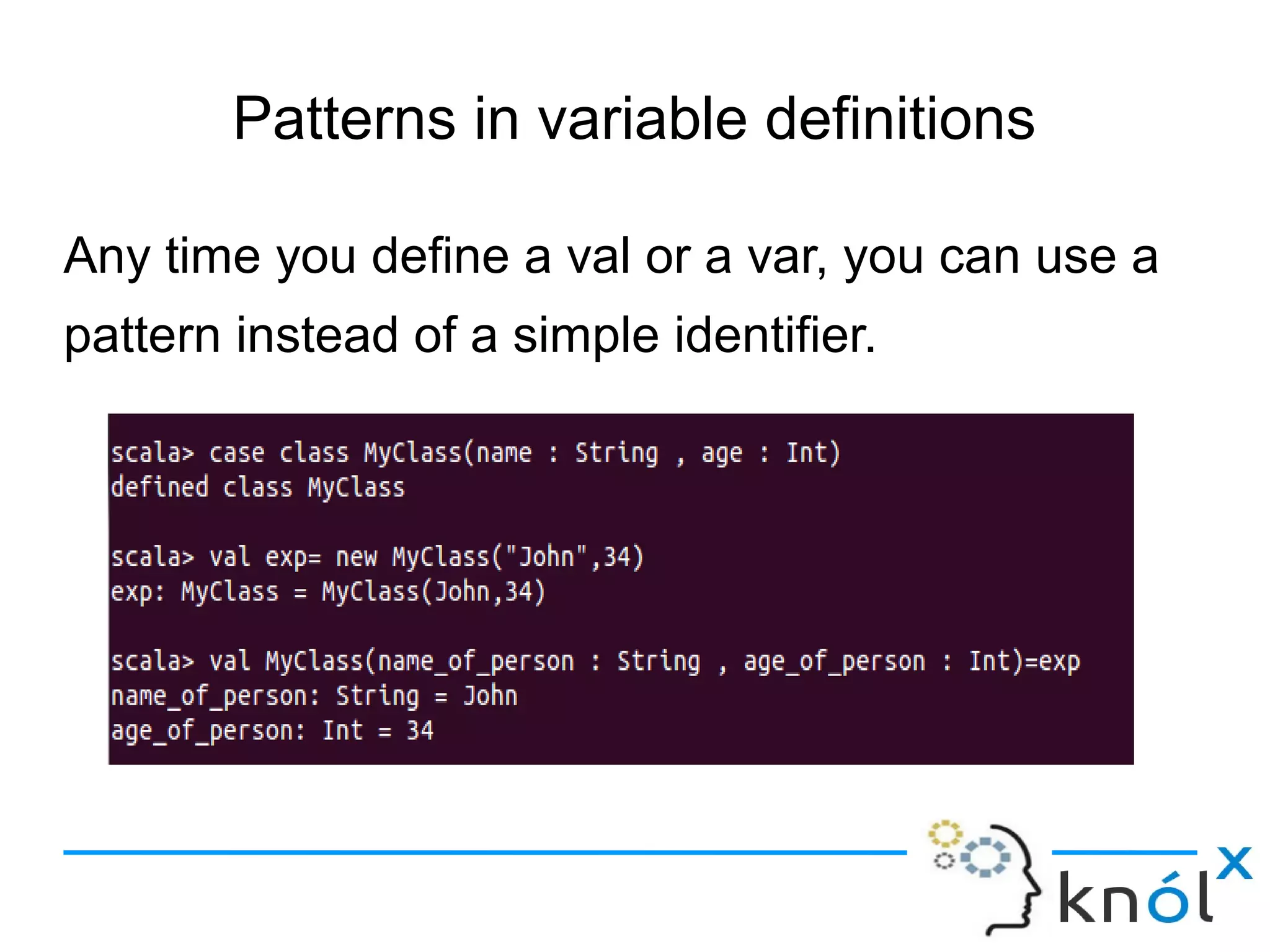 Patterns in variable definitions

Any time you define a val or a var, you can use a pattern instead of a simple identifier.

scala> case class MyClass(name : String , age : Int)
defined class MyClass

scala> val exp= new MyClass("John",34)
exp: MyClass = MyClass(John,34)

scala> val MyClass(name_of_person : String , age_of_person : Int)=exp
name_of_person: String = John
age_of_person: Int = 34

knólx